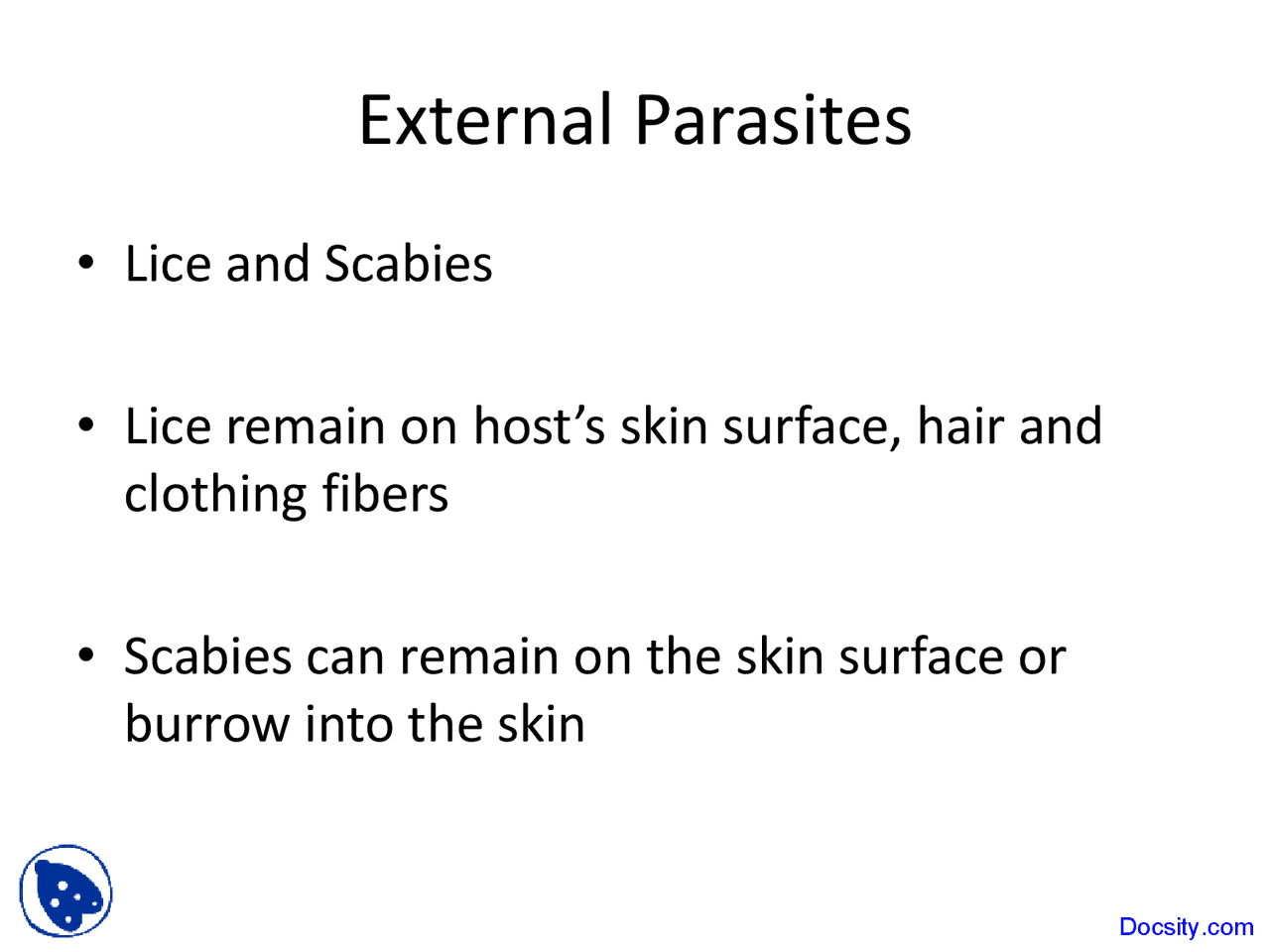 External Parasites

• Lice and Scabies

• Lice remain on host’s skin surface, hair and clothing fibers

• Scabies can remain on the skin surface or burrow into the skin

Docsity.com